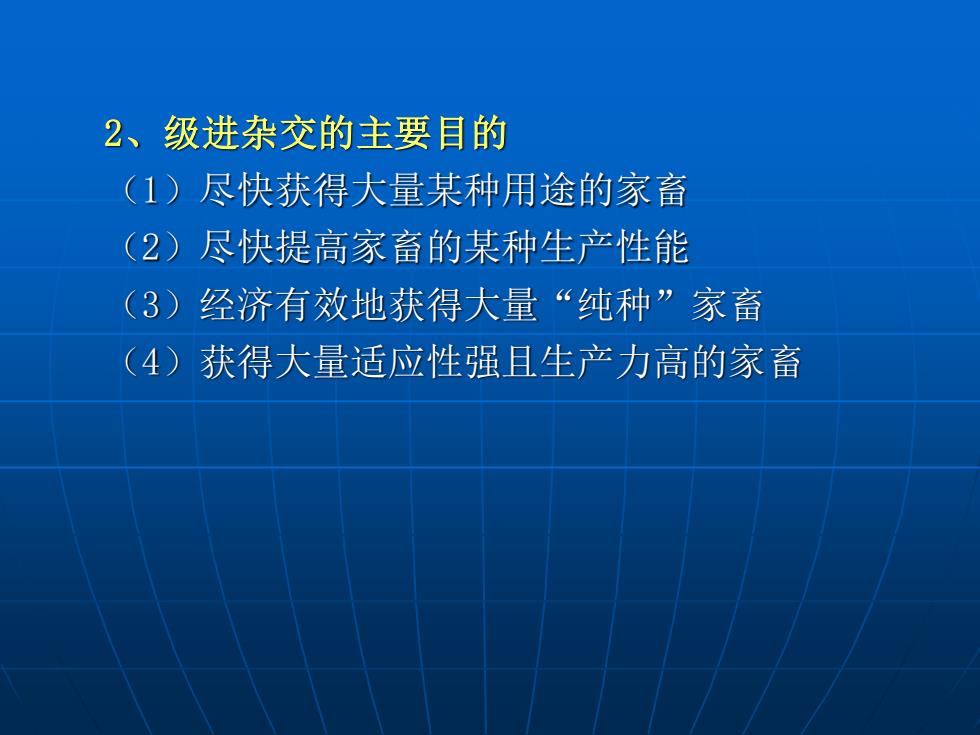 2、级进杂交的主要目的

（1）尽快获得大量某种用途的家畜

（2）尽快提高家畜的某种生产性能

（3）经济有效地获得大量“纯种”家畜

（4）获得大量适应性强且生产力高的家畜